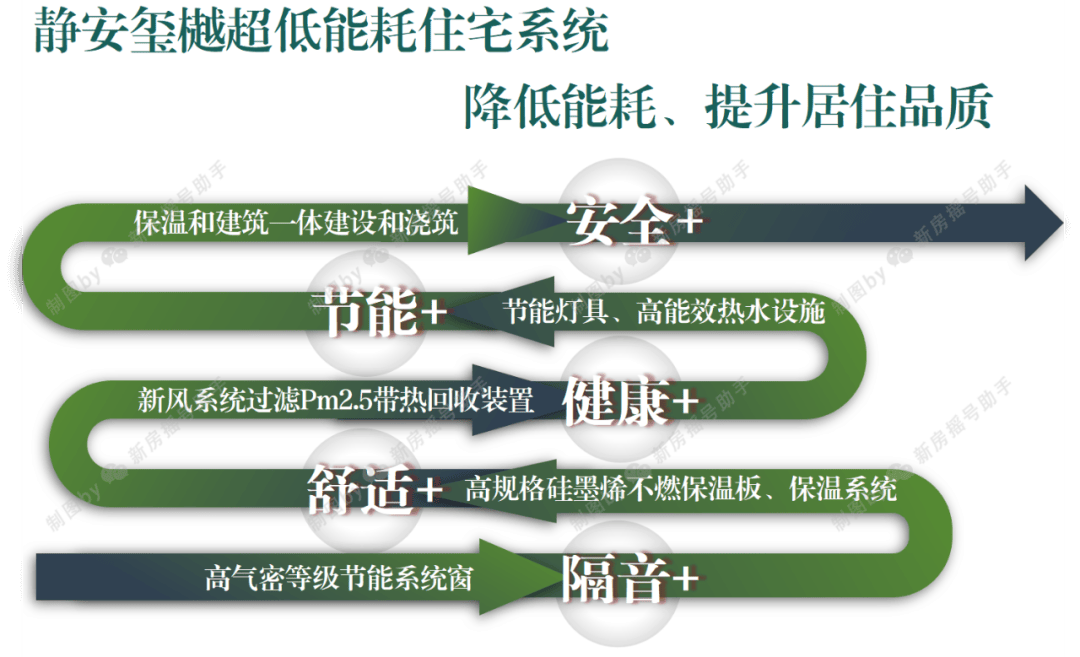 静安玺樾超低能耗住宅系统

降低能耗、提升居住品质

保温和建筑一体建设和浇筑

安全+

节能+

节能灯具、高能效热水设施

新风系统过滤Pm2.5带热回收装置

健康+

舒适+

高规格硅墨烯不燃保温板、保温系统

高气密等级节能系统窗

隔音+

制图by 新房摇号助手